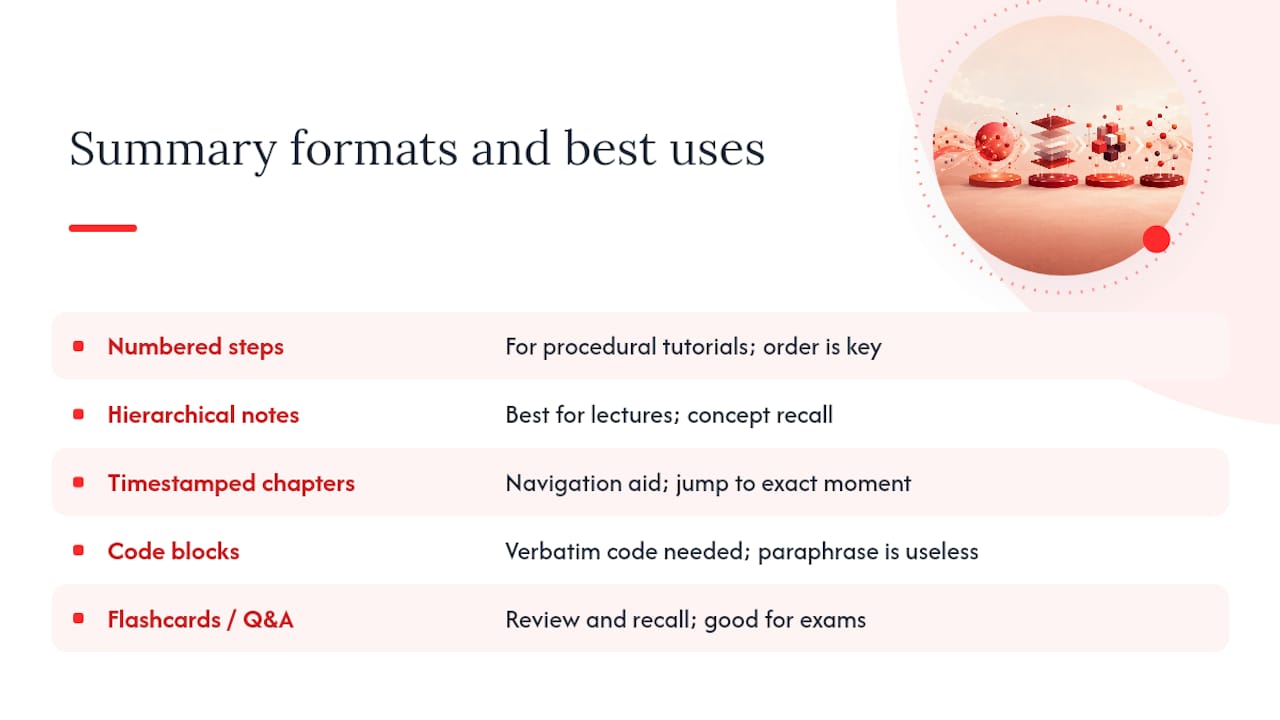 Summary formats and best uses

| | |
|---|---|
| Numbered steps | For procedural tutorials; order is key |
| Hierarchical notes | Best for lectures; concept recall |
| Timestamped chapters | Navigation aid; jump to exact moment |
| Code blocks | Verbatim code needed; paraphrase is useless |
| Flashcards / Q&A | Review and recall; good for exams |